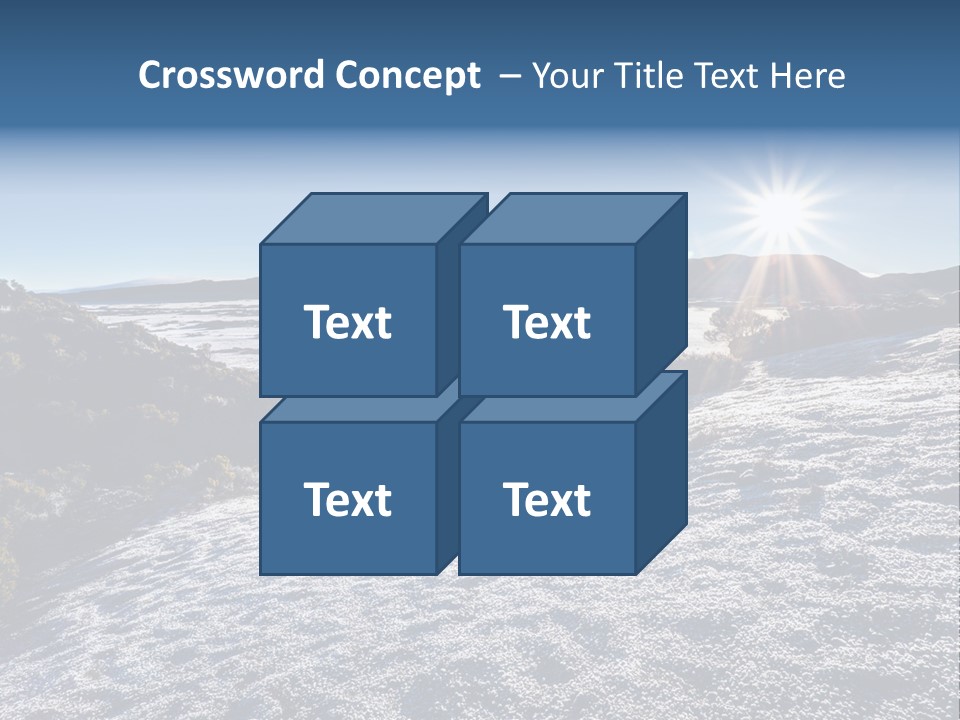 Crossword Concept – Your Title Text Here

Text

Text

Text

Text